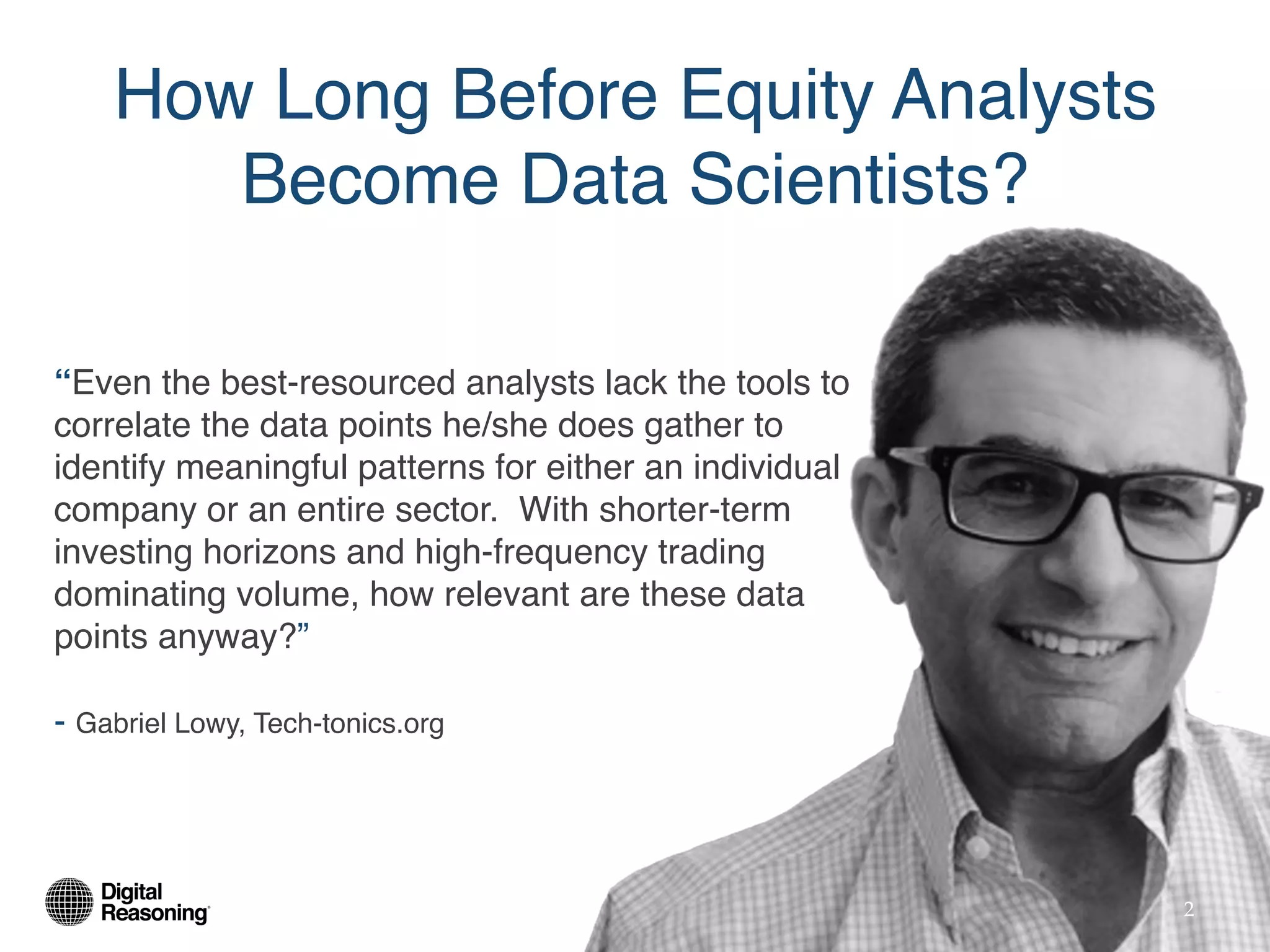 How Long Before Equity Analysts Become Data Scientists?

“Even the best-resourced analysts lack the tools to correlate the data points he/she does gather to identify meaningful patterns for either an individual company or an entire sector. With shorter-term investing horizons and high-frequency trading dominating volume, how relevant are these data points anyway?”

- Gabriel Lowy, Tech-tonics.org

Digital Reasoning

2